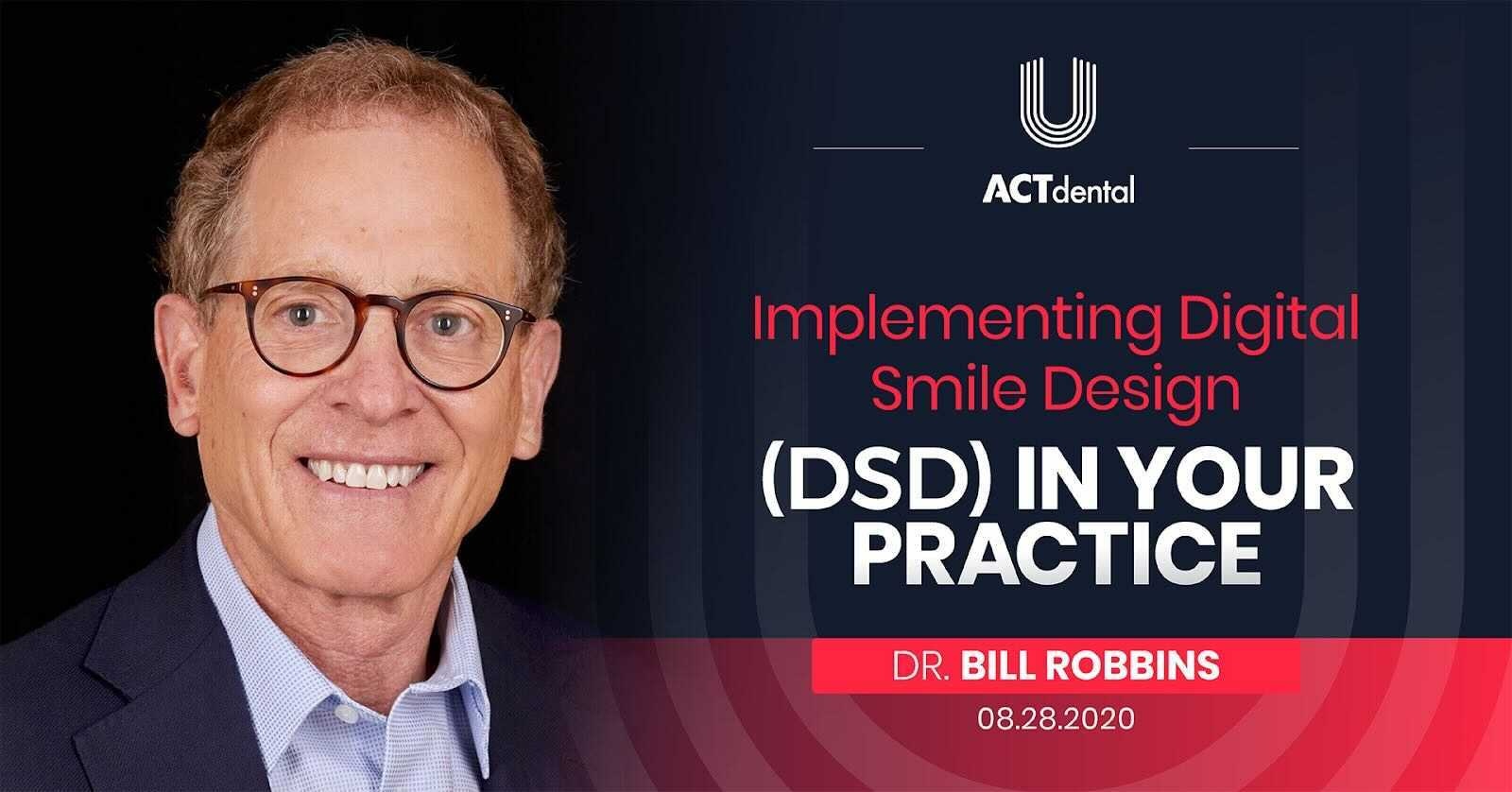 ACTdental

Implementing Digital Smile Design

(DSD) IN YOUR PRACTICE

DR. BILL ROBBINS

08.28.2020